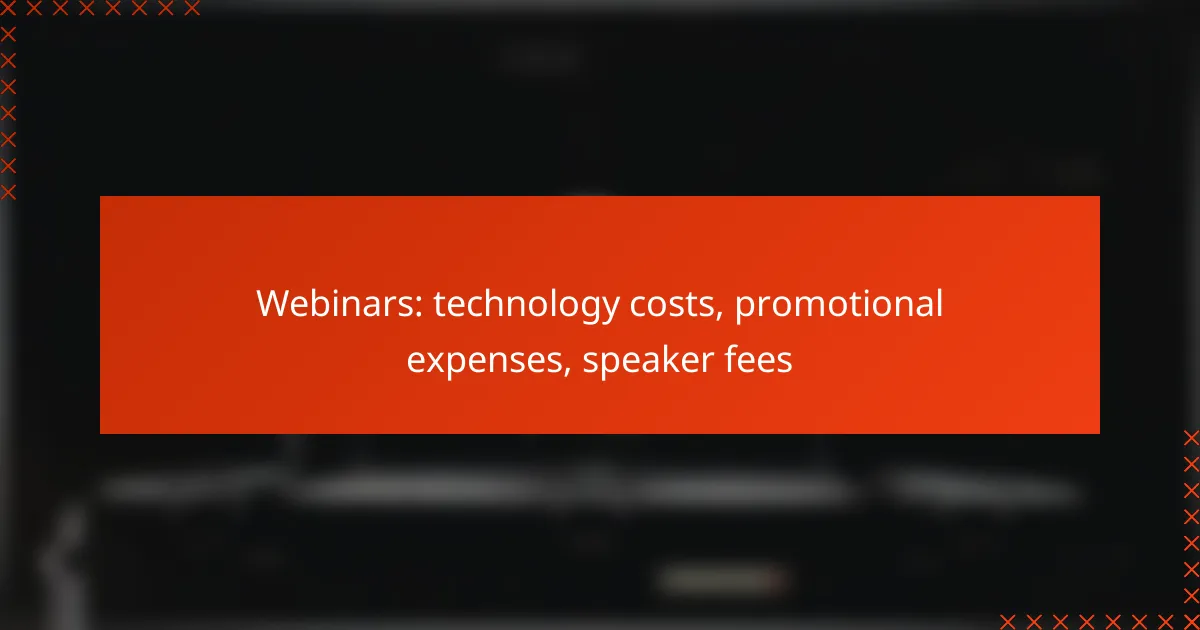 Webinars: technology costs, promotional expenses, speaker fees